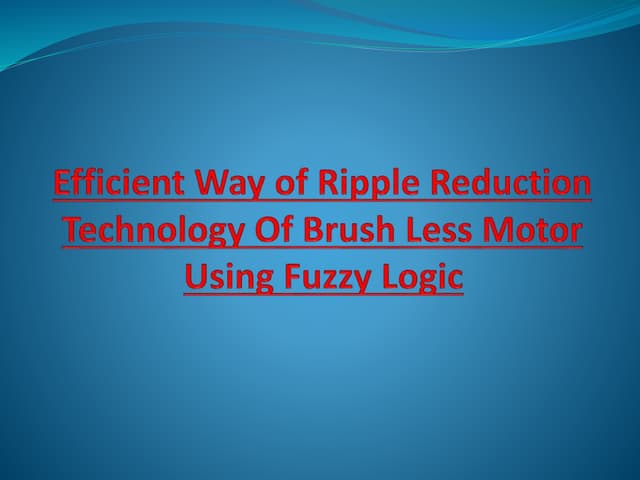 Efficient Way of Ripple Reduction Technology Of Brush Less Motor Using Fuzzy Logic